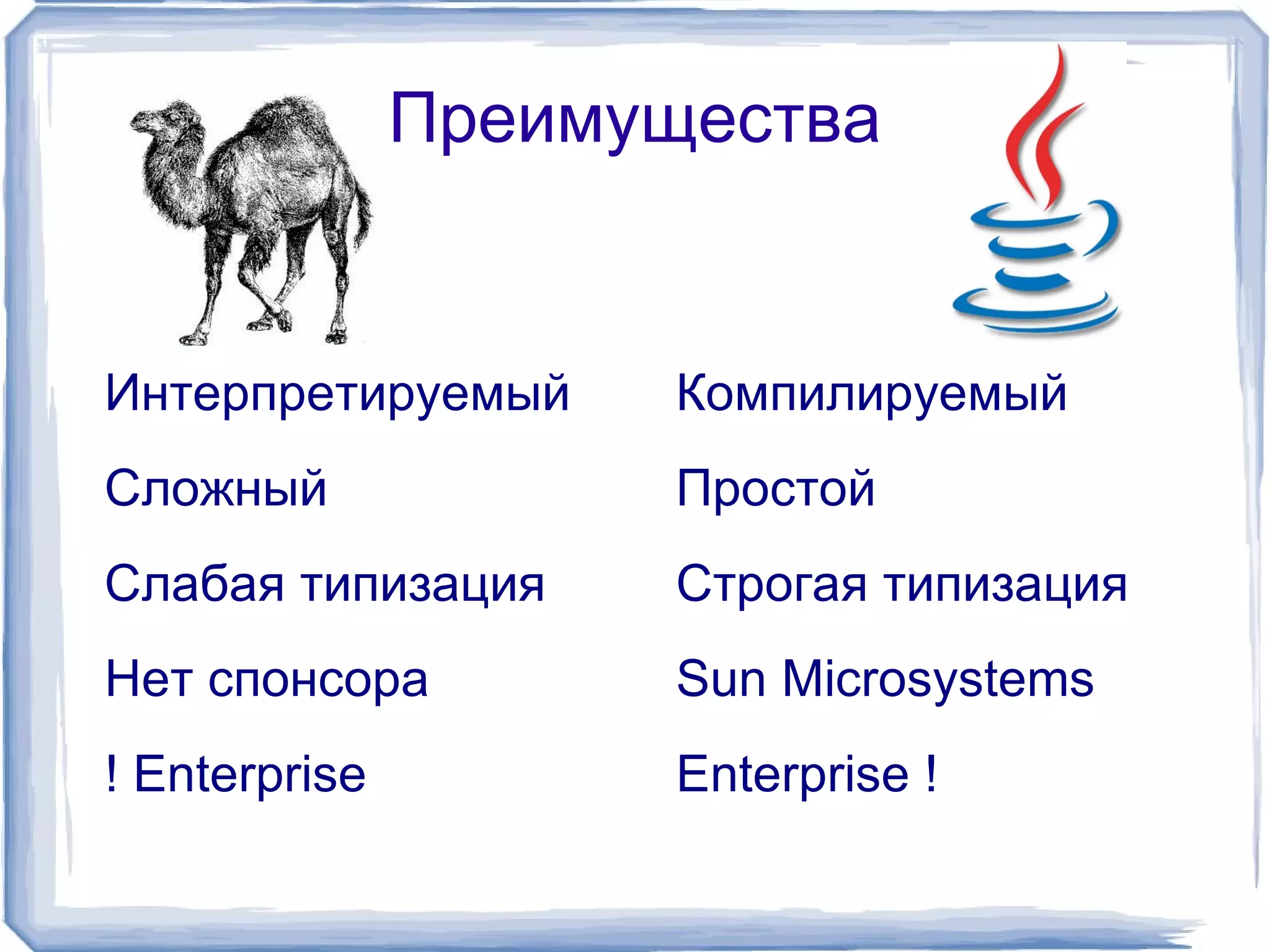 Преимущества

Интерпретируемый

Сложный

Слабая типизация

Нет спонсора

! Enterprise

Компилируемый

Простой

Строгая типизация

Sun Microsystems

Enterprise !